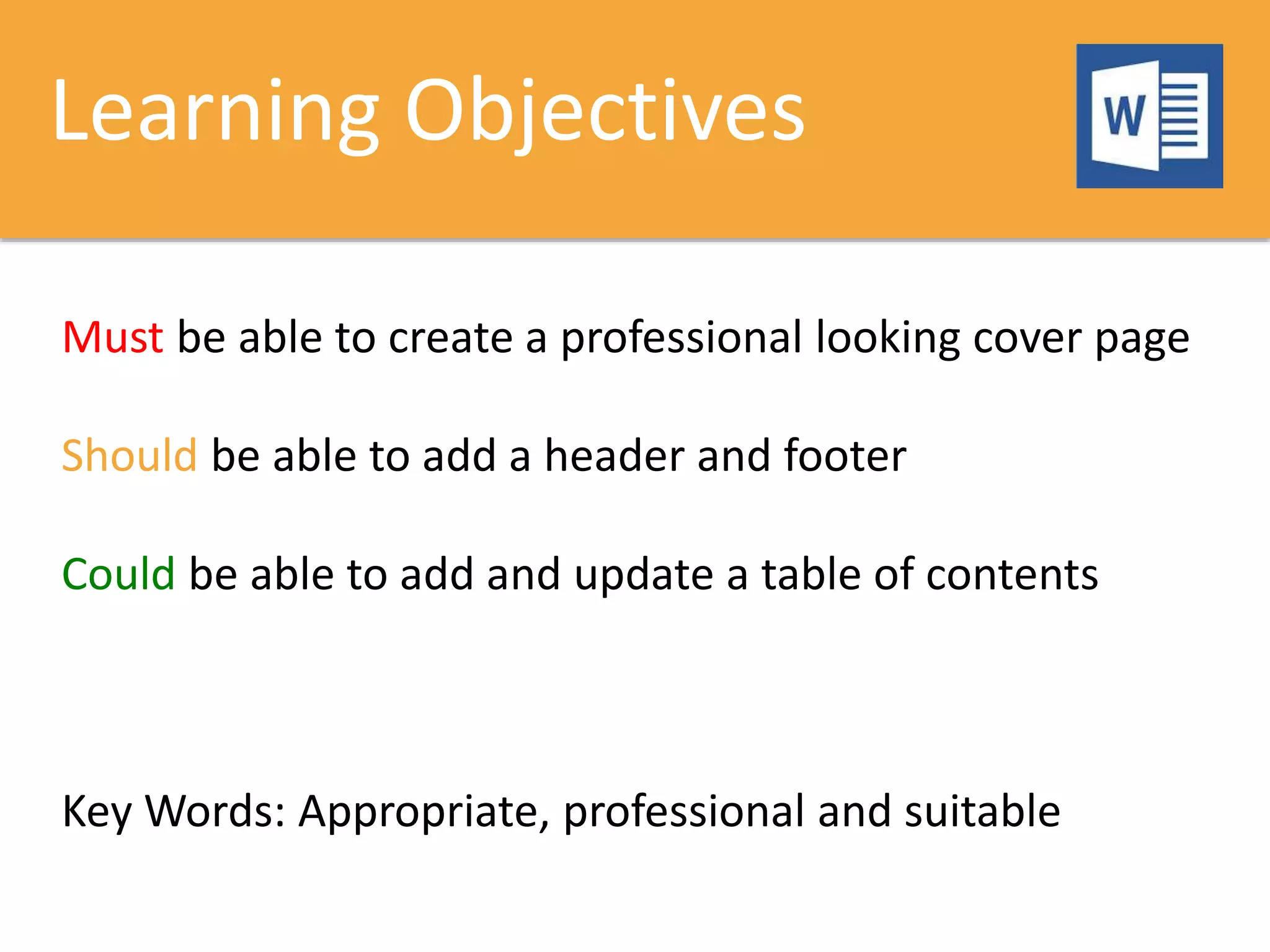 Learning Objectives

W

Must be able to create a professional looking cover page

Should be able to add a header and footer

Could be able to add and update a table of contents

Key Words: Appropriate, professional and suitable